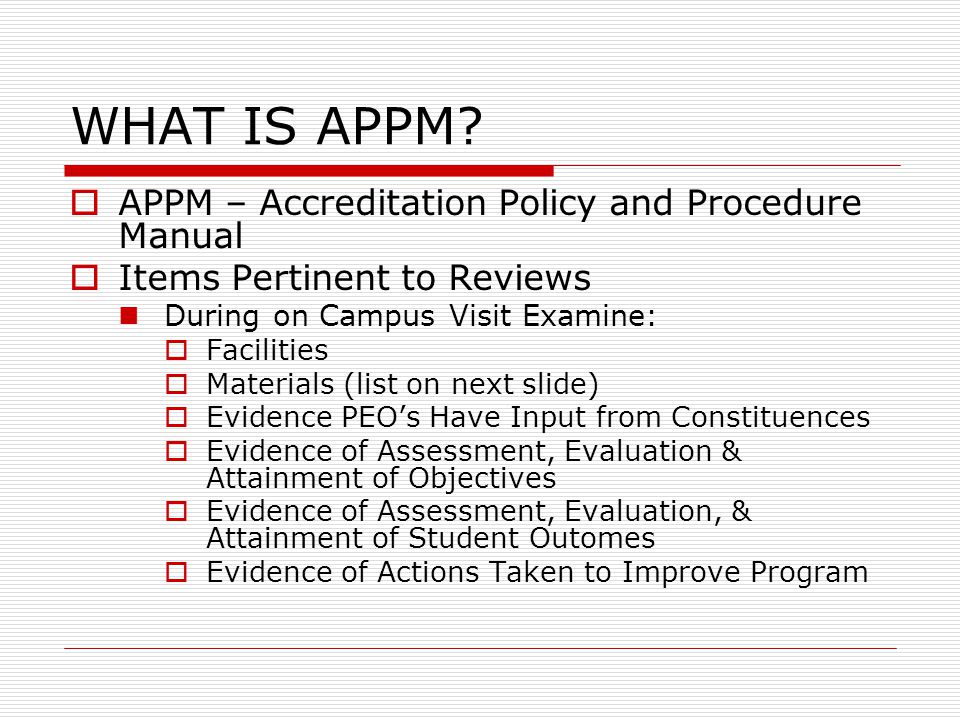 WHAT IS APPM?

APPM – Accreditation Policy and Procedure Manual

Items Pertinent to Reviews

During on Campus Visit Examine:

Facilities

Materials (list on next slide)

Evidence PEO’s Have Input from Constituences

Evidence of Assessment, Evaluation & Attainment of Objectives

Evidence of Assessment, Evaluation, & Attainment of Student Outomes

Evidence of Actions Taken to Improve Program